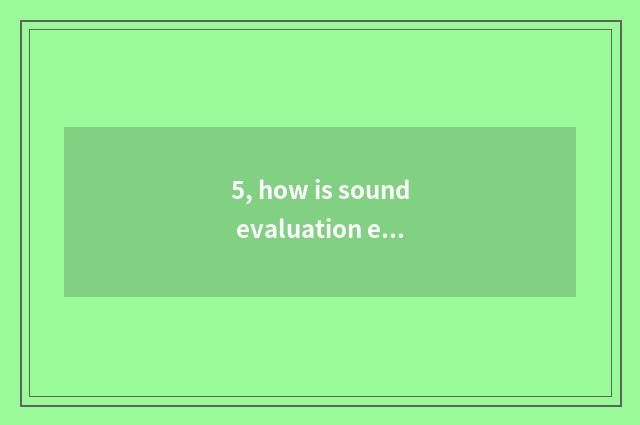 5, how is sound evaluation e...